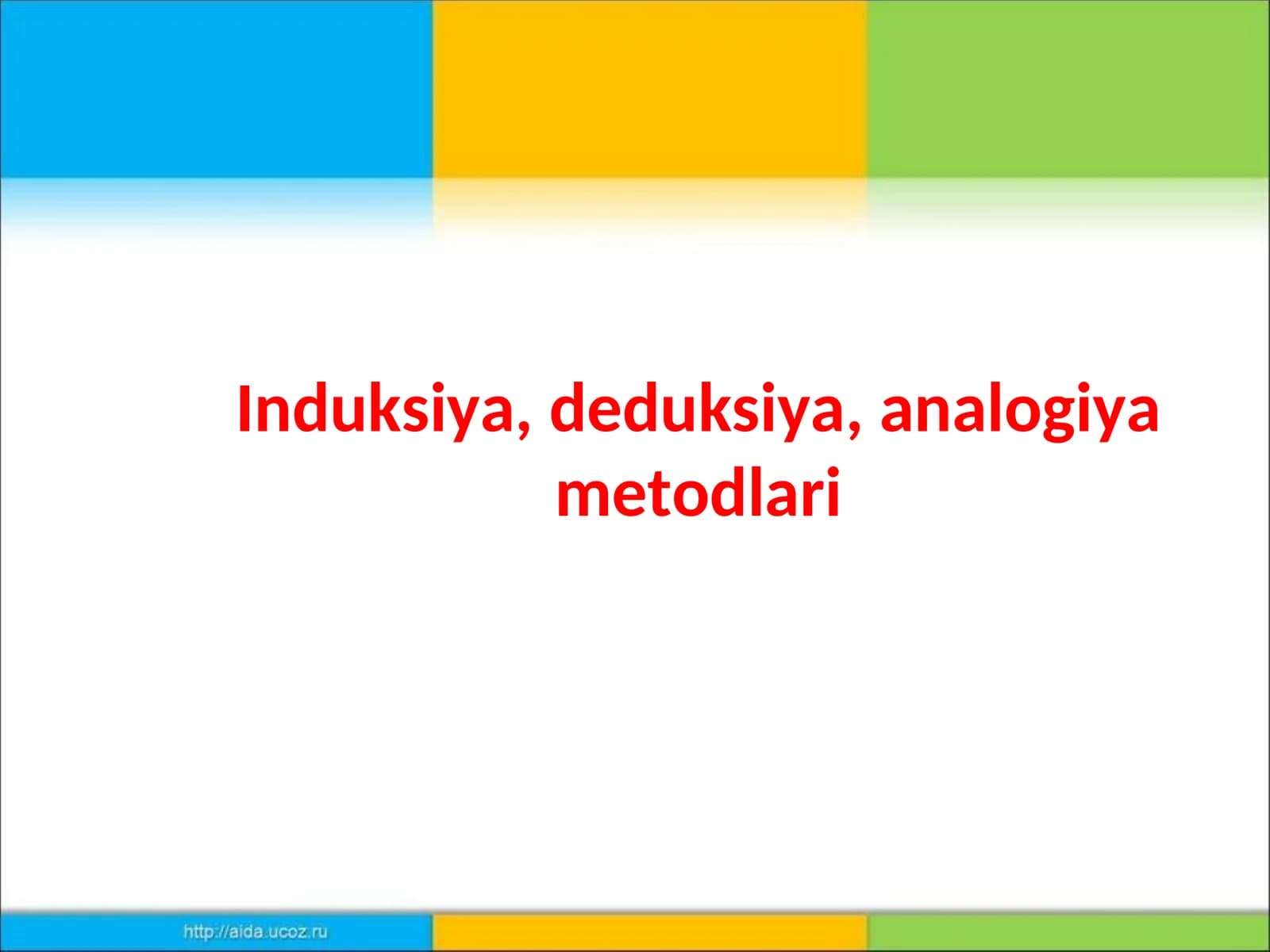 Induksiya, deduksiya, analogiya metodlari

http://aida.ucoz.ru